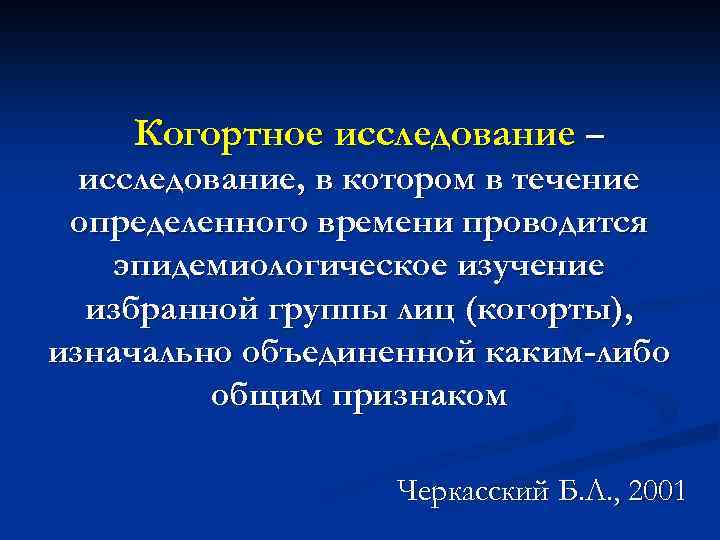 Когортное исследование – исследование, в котором в течение определенного времени проводится эпидемиологическое изучение избранной группы лиц (когорты), изначально объединенной каким-либо общим признаком

Черкасский Б.Л., 2001